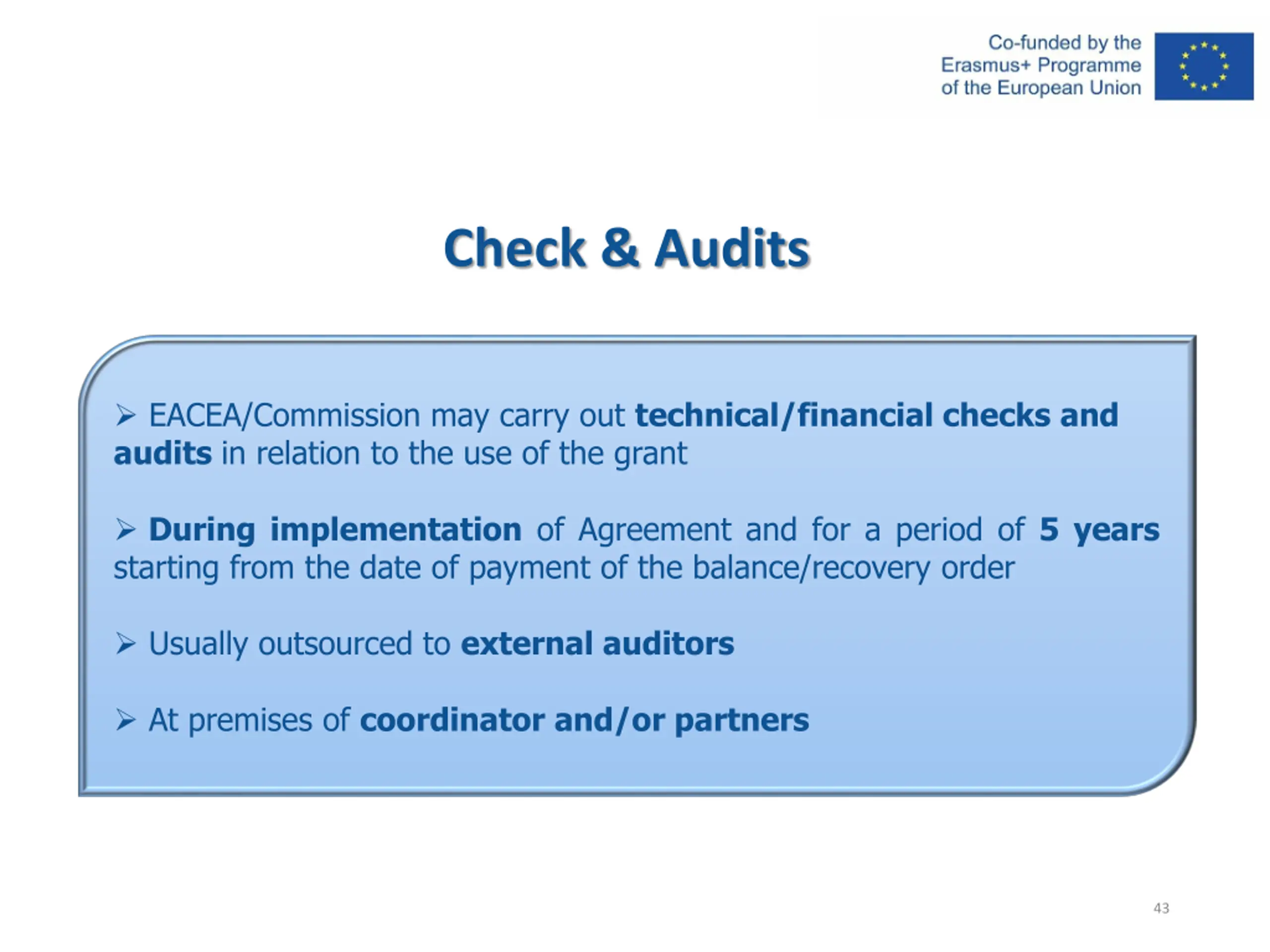 Co-funded by the Erasmus+ Programme of the European Union

Check & Audits

➢ EACEA/Commission may carry out technical/financial checks and audits in relation to the use of the grant

➢ During implementation of Agreement and for a period of 5 years starting from the date of payment of the balance/recovery order

➢ Usually outsourced to external auditors

➢ At premises of coordinator and/or partners

43